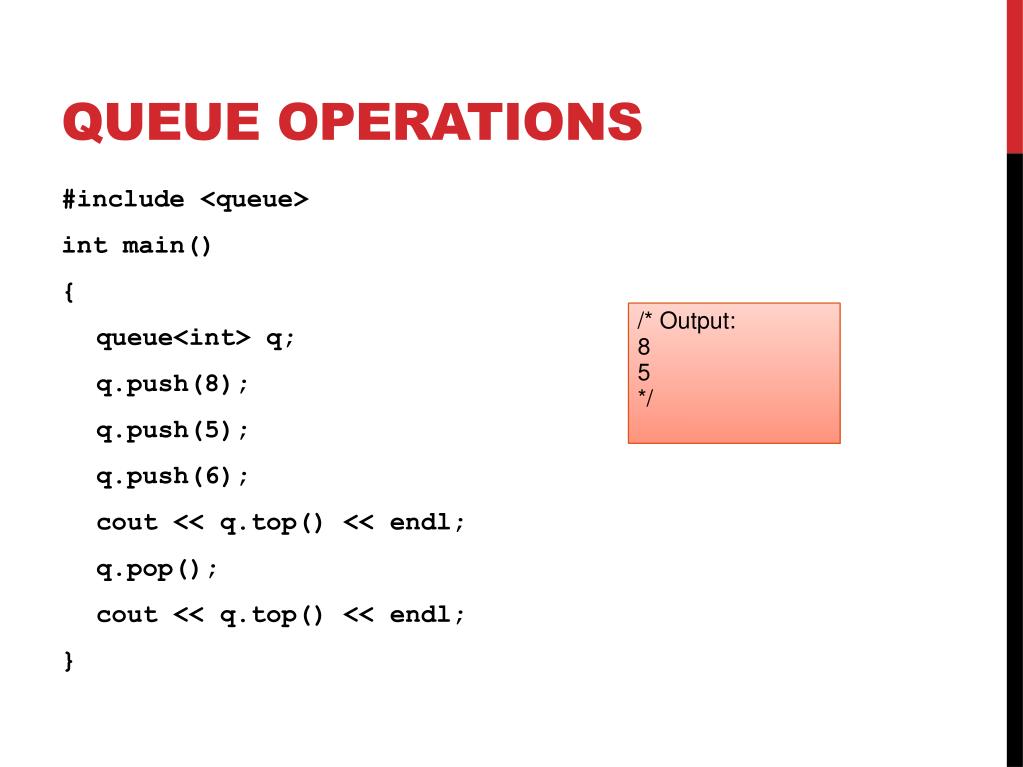 QUEUE OPERATIONS

#include <queue>
int main()
{
queue<int> q;
q.push(8);
q.push(5);
q.push(6);
cout << q.top() << endl;
q.pop();
cout << q.top() << endl;
}

/* Output:
8
5
*/